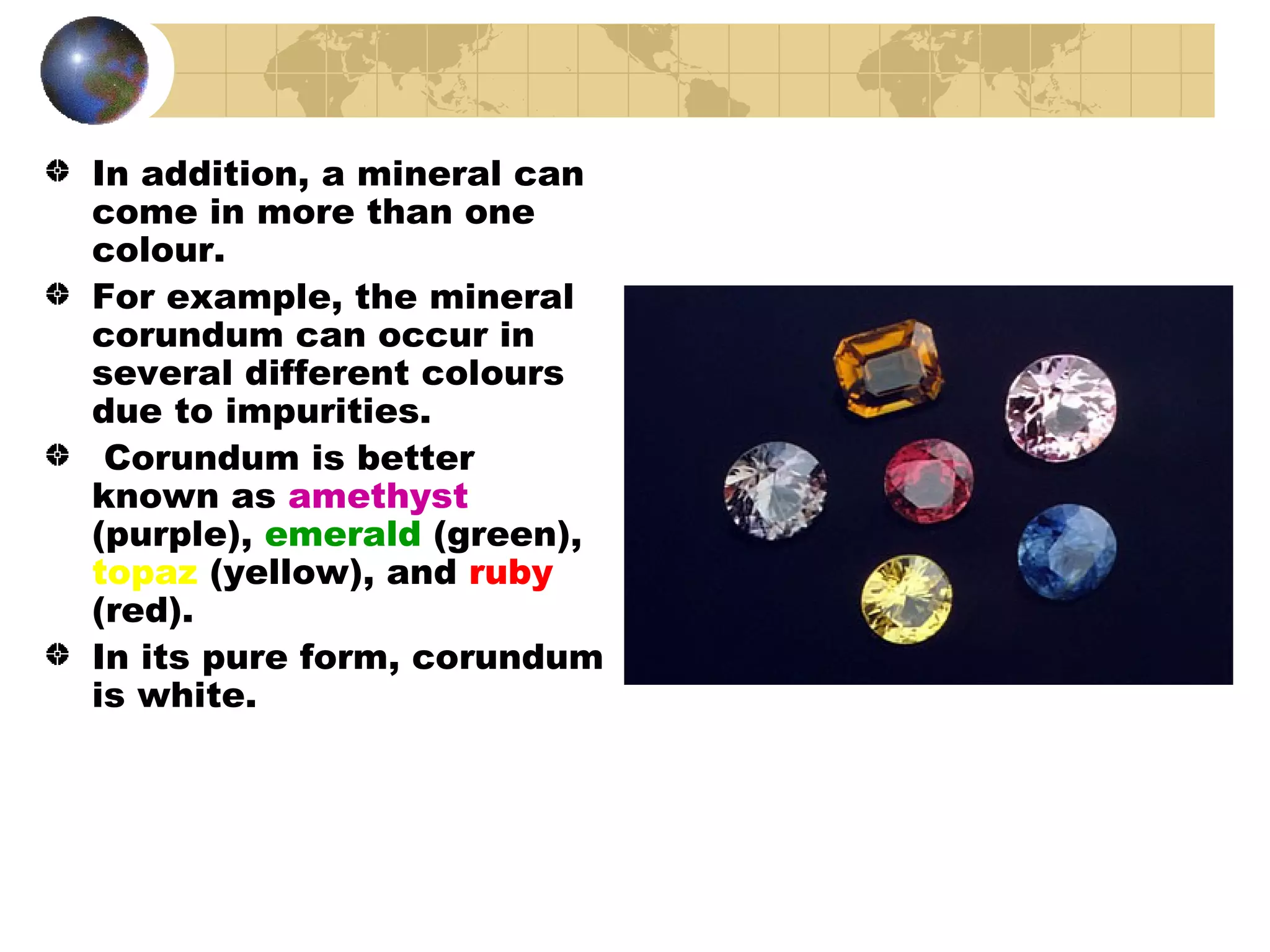 In addition, a mineral can come in more than one colour.

For example, the mineral corundum can occur in several different colours due to impurities.

Corundum is better known as amethyst (purple), emerald (green), topaz (yellow), and ruby (red).

In its pure form, corundum is white.